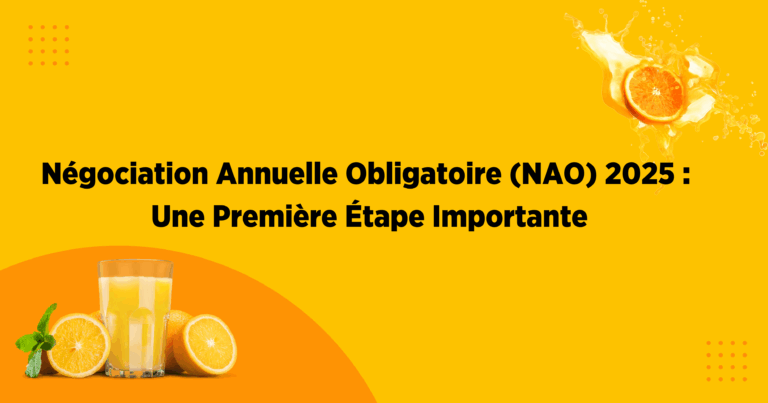 Négociation Annuelle Obligatoire (NAO) 2025 : Une Première Étape Importante